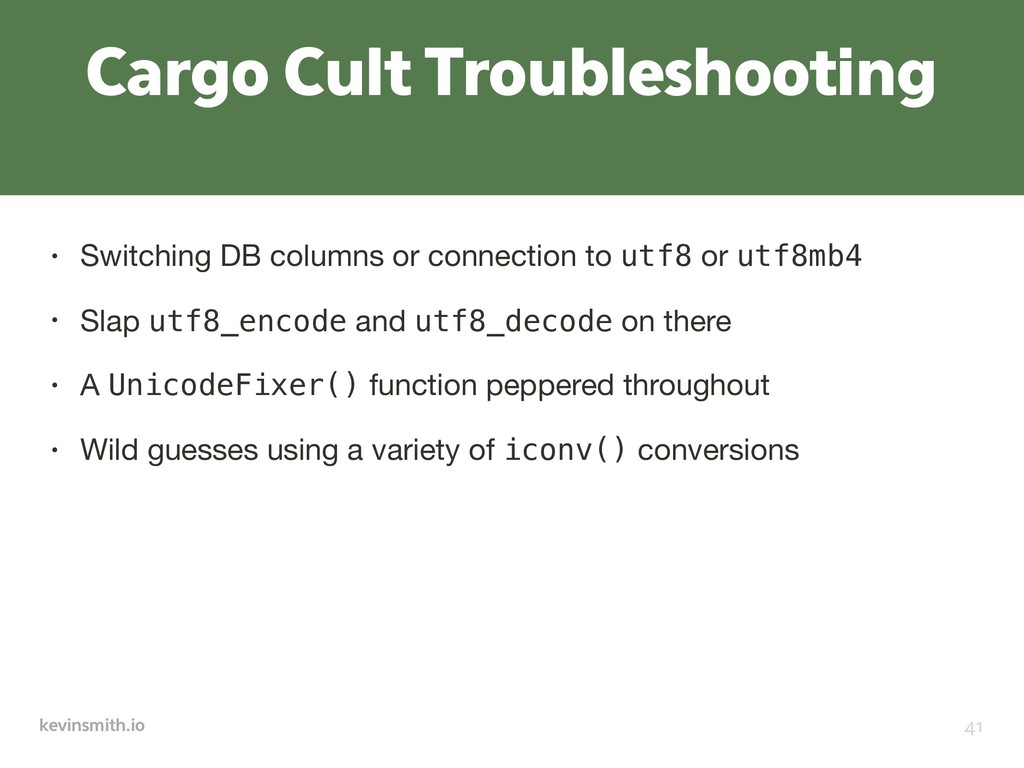 Cargo Cult Troubleshooting

• Switching DB columns or connection to utf8 or utf8mb4

• Slap utf8_encode and utf8_decode on there

• A UnicodeFixer() function peppered throughout

• Wild guesses using a variety of iconv() conversions

kevinsmith.io

41